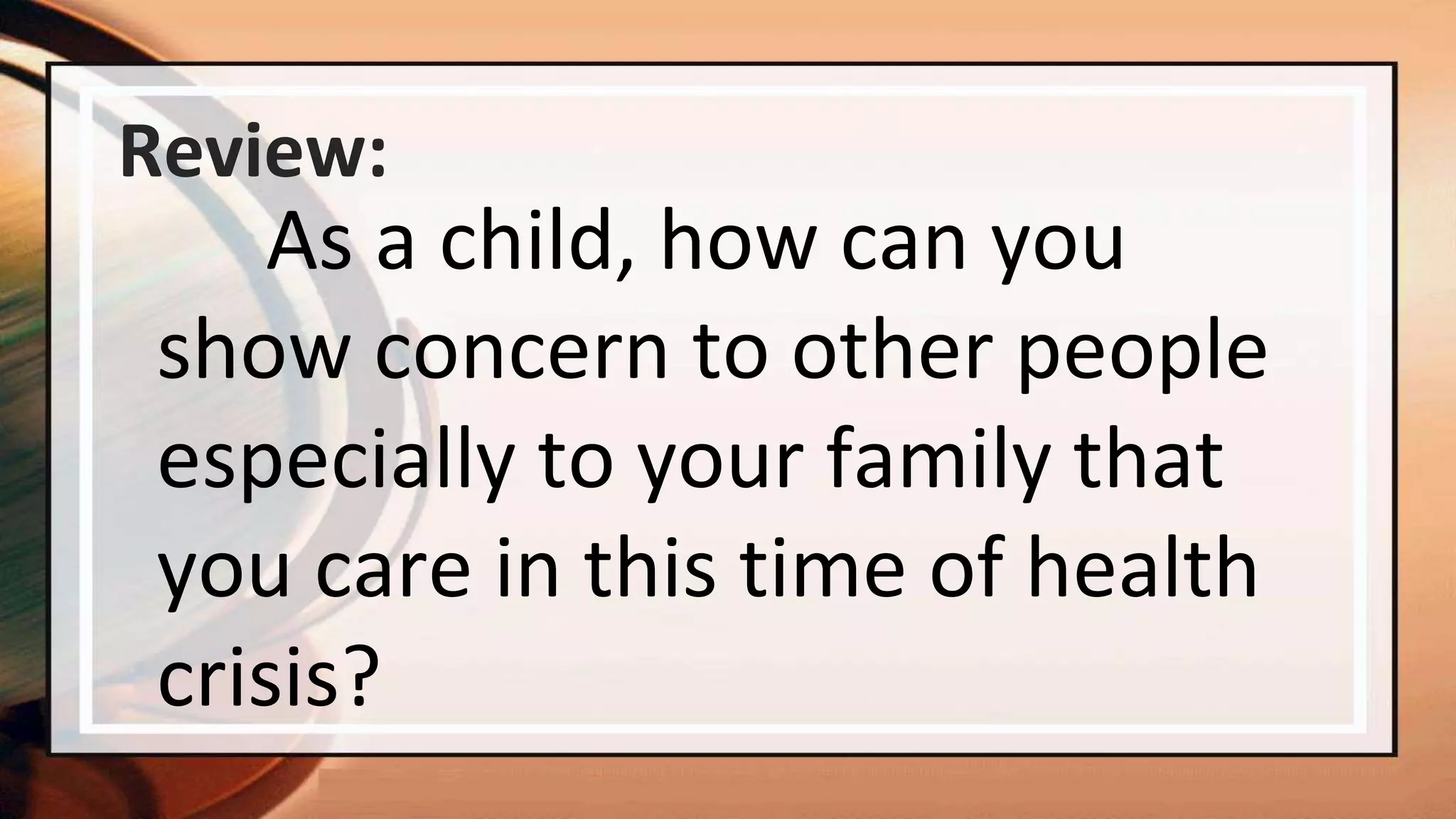 Review:

As a child, how can you show concern to other people especially to your family that you care in this time of health crisis?